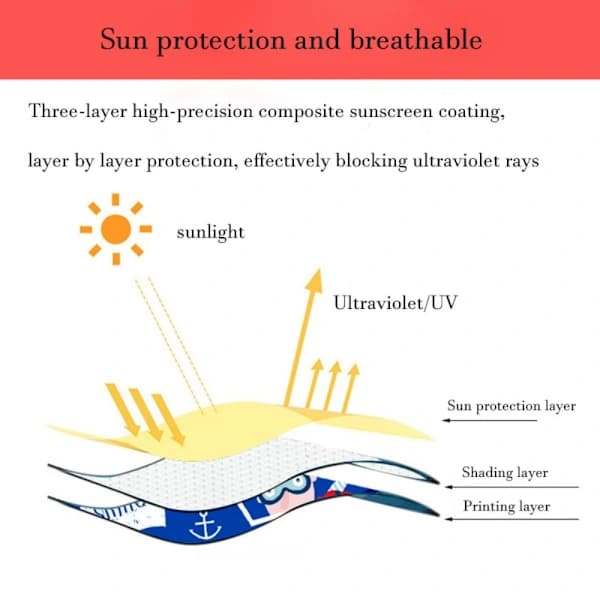 Sun protection and breathable

Three-layer high-precision composite sunscreen coating,

layer by layer protection, effectively blocking ultraviolet rays

sunlight

Ultraviolet/UV

Sun protection layer

Shading layer

Printing layer